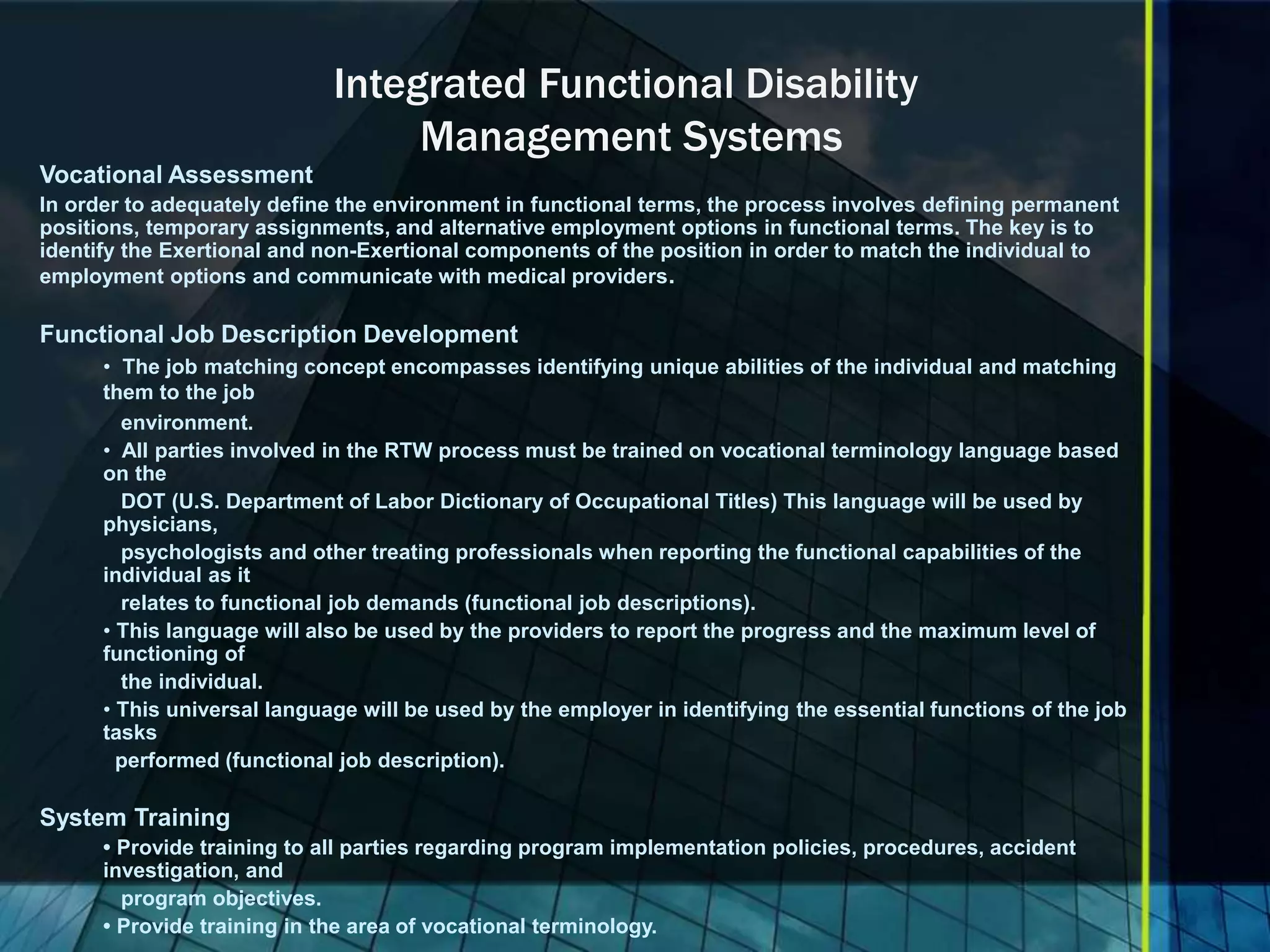 Integrated Functional Disability Management Systems

Vocational Assessment

In order to adequately define the environment in functional terms, the process involves defining permanent positions, temporary assignments, and alternative employment options in functional terms. The key is to identify the Exertional and non-Exertional components of the position in order to match the individual to employment options and communicate with medical providers.

Functional Job Description Development

• The job matching concept encompasses identifying unique abilities of the individual and matching them to the job environment.
• All parties involved in the RTW process must be trained on vocational terminology language based on the DOT (U.S. Department of Labor Dictionary of Occupational Titles) This language will be used by physicians, psychologists and other treating professionals when reporting the functional capabilities of the individual as it relates to functional job demands (functional job descriptions).
• This language will also be used by the providers to report the progress and the maximum level of functioning of the individual.
• This universal language will be used by the employer in identifying the essential functions of the job tasks performed (functional job description).

System Training

• Provide training to all parties regarding program implementation policies, procedures, accident investigation, and program objectives.
• Provide training in the area of vocational terminology.